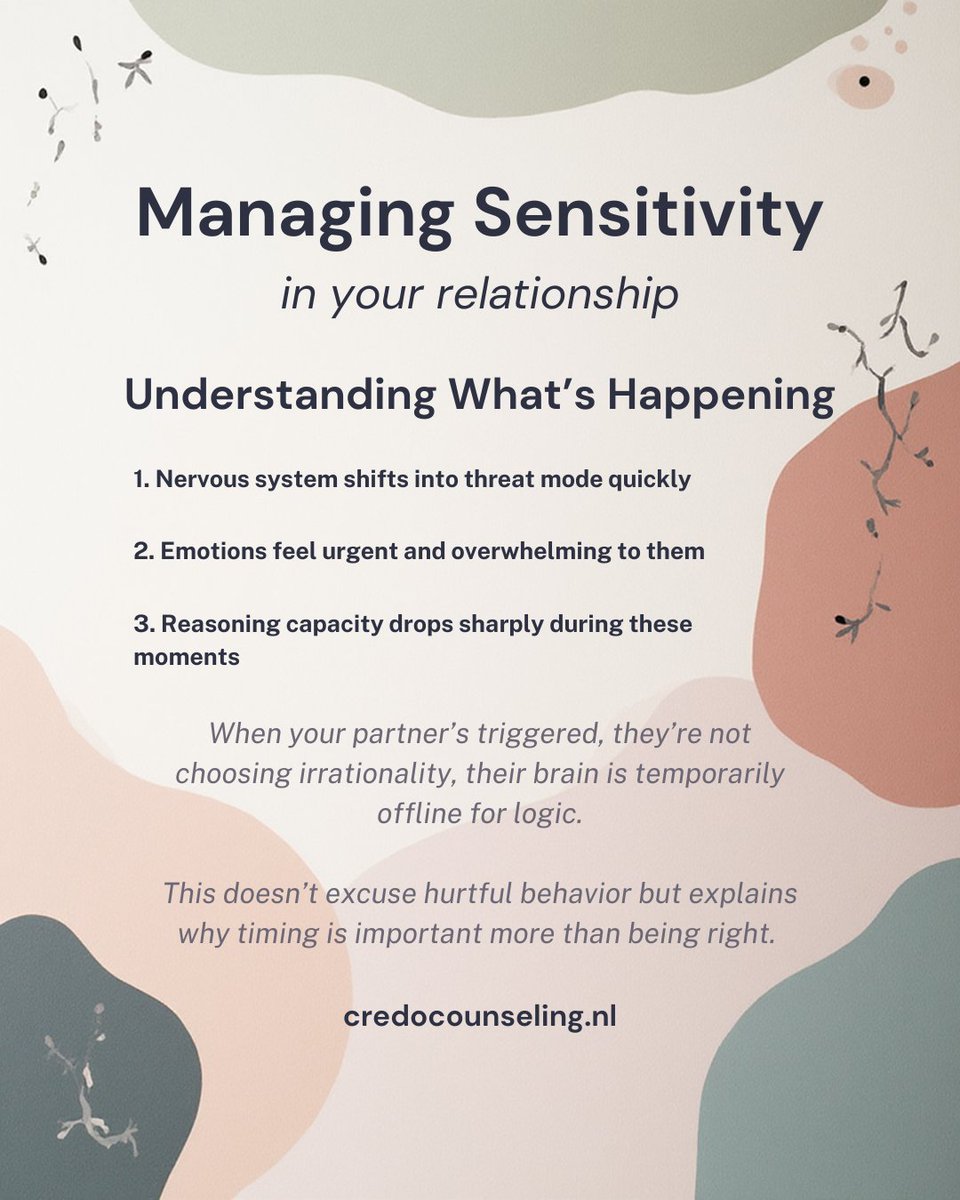 Managing Sensitivity

in your relationship

Understanding What's Happening

1. Nervous system shifts into threat mode quickly

2. Emotions feel urgent and overwhelming to them

3. Reasoning capacity drops sharply during these moments

When your partner's triggered, they're not choosing irrationality, their brain is temporarily offline for logic.

This doesn't excuse hurtful behavior but explains why timing is important more than being right.

credocounseling.nl